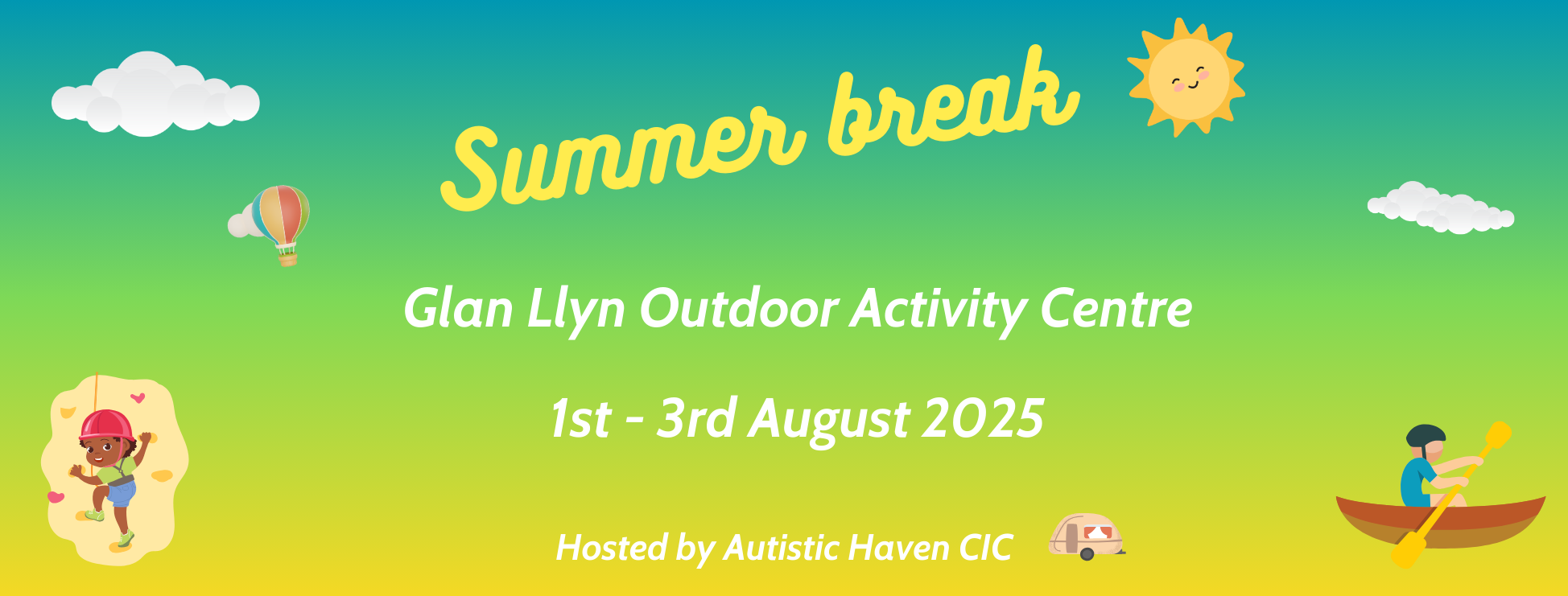 Summer break

Glan Llyn Outdoor Activity Centre

1st - 3rd August 2025

Hosted by Autistic Haven CIC